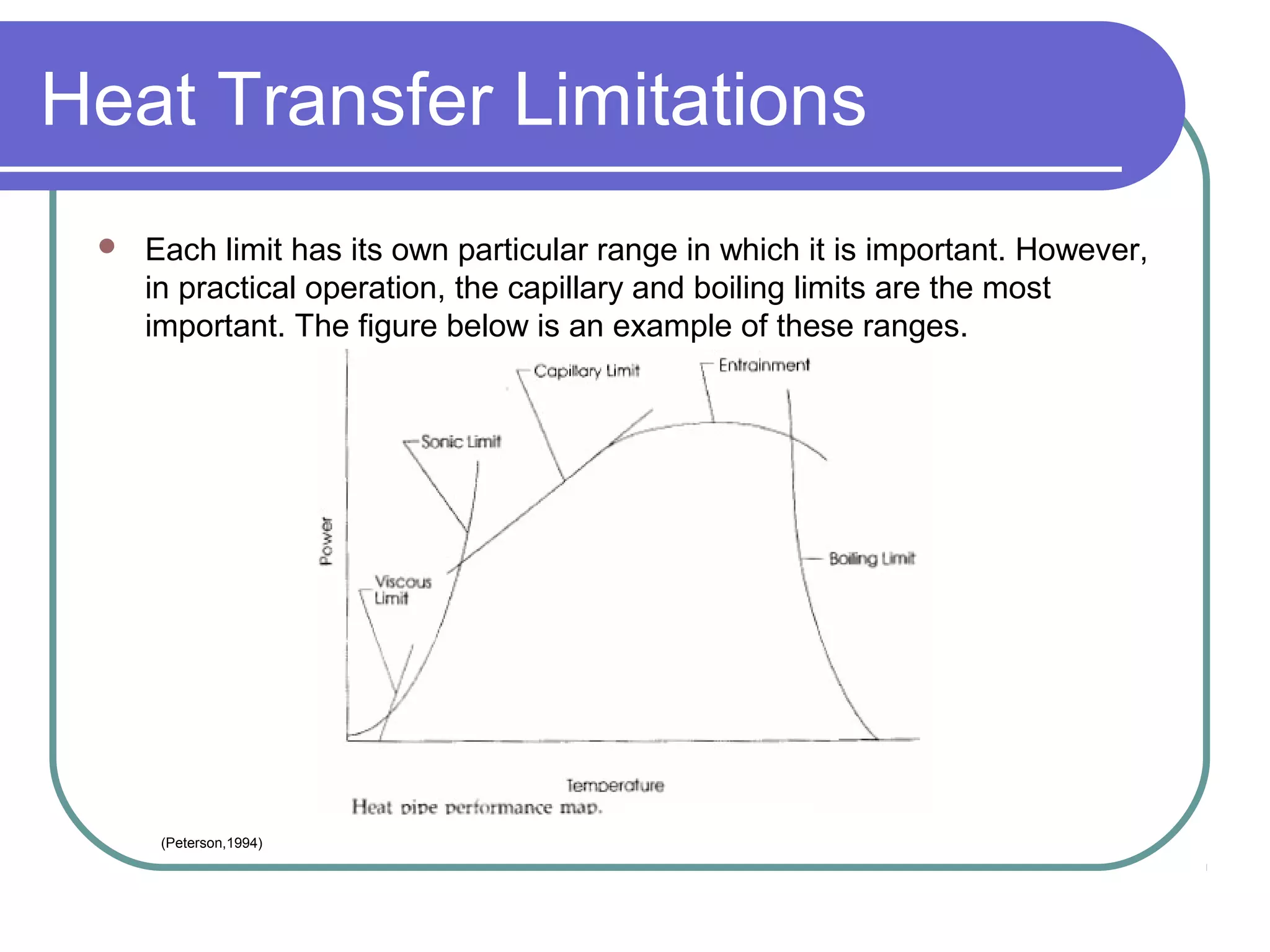 Heat Transfer Limitations

Each limit has its own particular range in which it is important. However, in practical operation, the capillary and boiling limits are the most important. The figure below is an example of these ranges.

Capillary Limit

Entrainment

Sonic Limit

Power

Viscous Limit

Boiling Limit

Temperature

Heat pipe performance map.

(Peterson,1994)